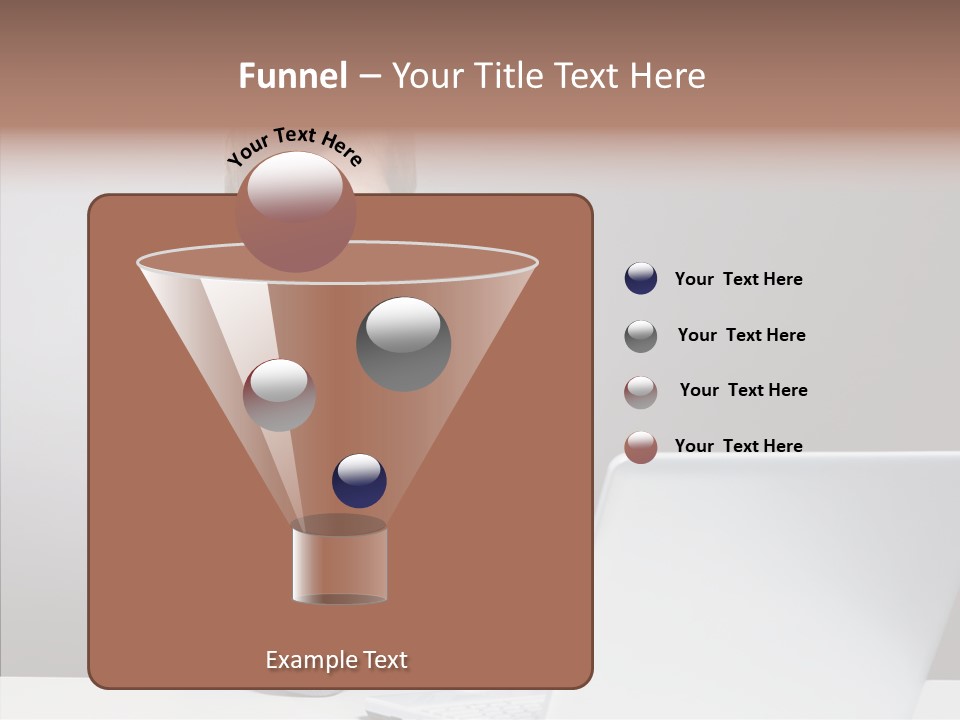 Funnel – Your Title Text Here

Your Text Here

Your Text Here

Your Text Here

Your Text Here

Your Text Here

Example Text